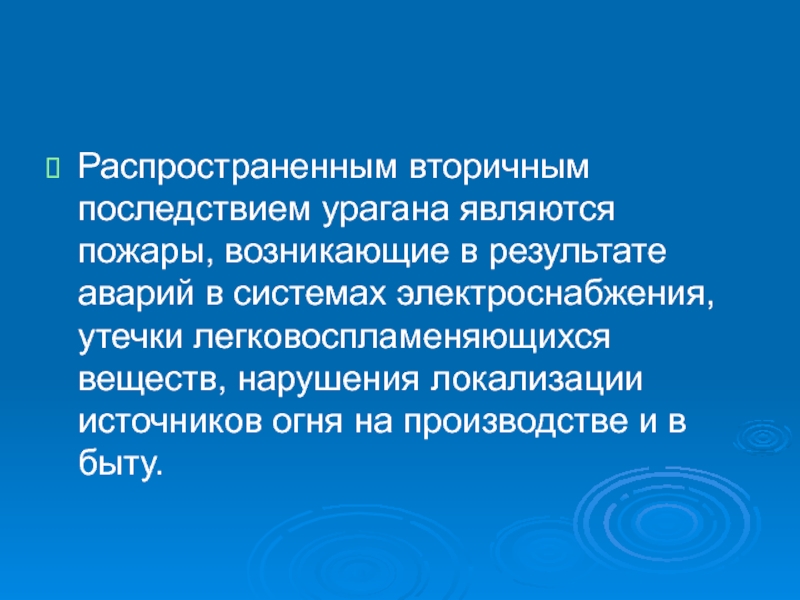 Распространенным вторичным последствием урагана являются пожары, возникающие в результате аварий в системах электроснабжения, утечки легковоспламеняющихся веществ, нарушения локализации источников огня на производстве и в быту.